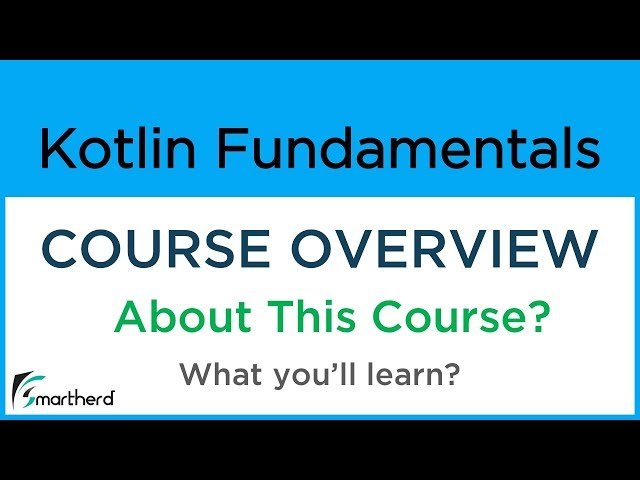 Kotlin Fundamentals

COURSE OVERVIEW

About This Course?

What you'll learn?

Smartherd